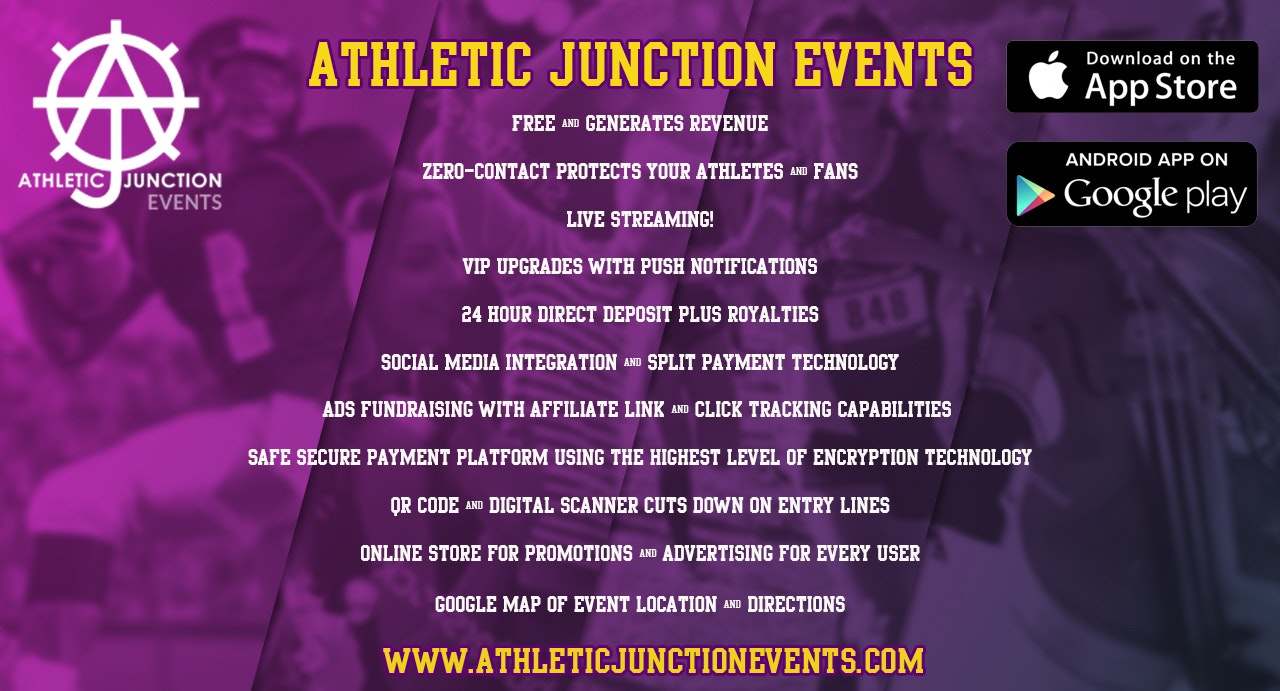 ATHLETIC JUNCTION EVENTS

ATHLETIC JUNCTION EVENTS

Download on the App Store

ANDROID APP ON Google play

FREE AND GENERATES REVENUE

ZERO-CONTACT PROTECTS YOUR ATHLETES AND FANS

LIVE STREAMING!

VIP UPGRADES WITH PUSH NOTIFICATIONS

24 HOUR DIRECT DEPOSIT PLUS ROYALTIES

SOCIAL MEDIA INTEGRATION AND SPLIT PAYMENT TECHNOLOGY

ADS FUNDRAISING WITH AFFILIATE LINK AND CLICK TRACKING CAPABILITIES

SAFE SECURE PAYMENT PLATFORM USING THE HIGHEST LEVEL OF ENCRYPTION TECHNOLOGY

QR CODE AND DIGITAL SCANNER CUTS DOWN ON ENTRY LINES

ONLINE STORE FOR PROMOTIONS AND ADVERTISING FOR EVERY USER

GOOGLE MAP OF EVENT LOCATION AND DIRECTIONS

WWW.ATHLETICJUNCTIONEVENTS.COM